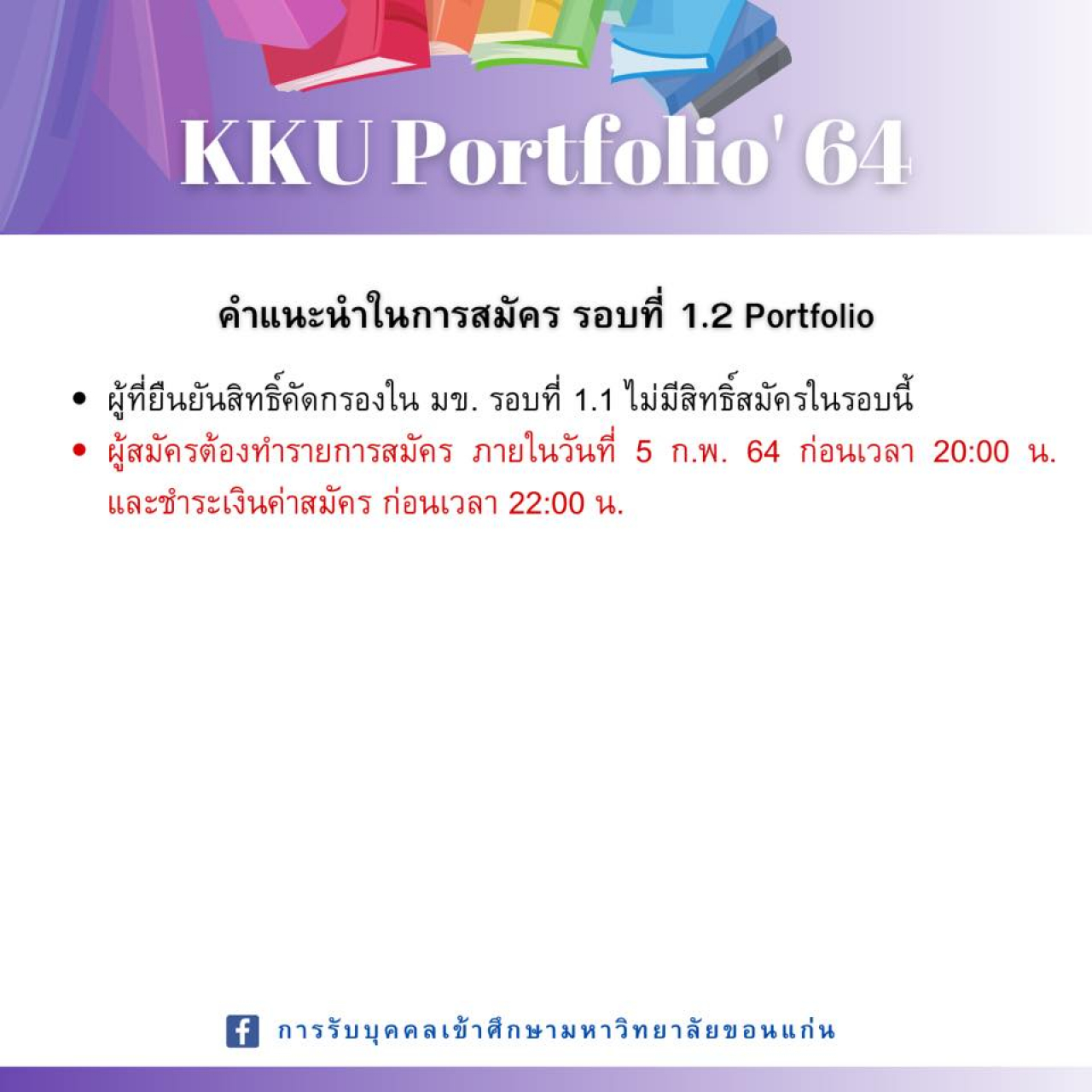 KKU Portfolio' 64

คำแนะนำในการสมัคร รอบที่ 1.2 Portfolio

• ผู้ที่ยืนยันสิทธิ์คัดกรองใน มข. รอบที่ 1.1 ไม่มีสิทธิ์สมัครในรอบนี้
• ผู้สมัครต้องทำรายการสมัคร ภายในวันที่ 5 ก.พ. 64 ก่อนเวลา 20:00 น. และชำระเงินค่าสมัคร ก่อนเวลา 22:00 น.

การรับบุคคลเข้าศึกษามหาวิทยาลัยขอนแก่น